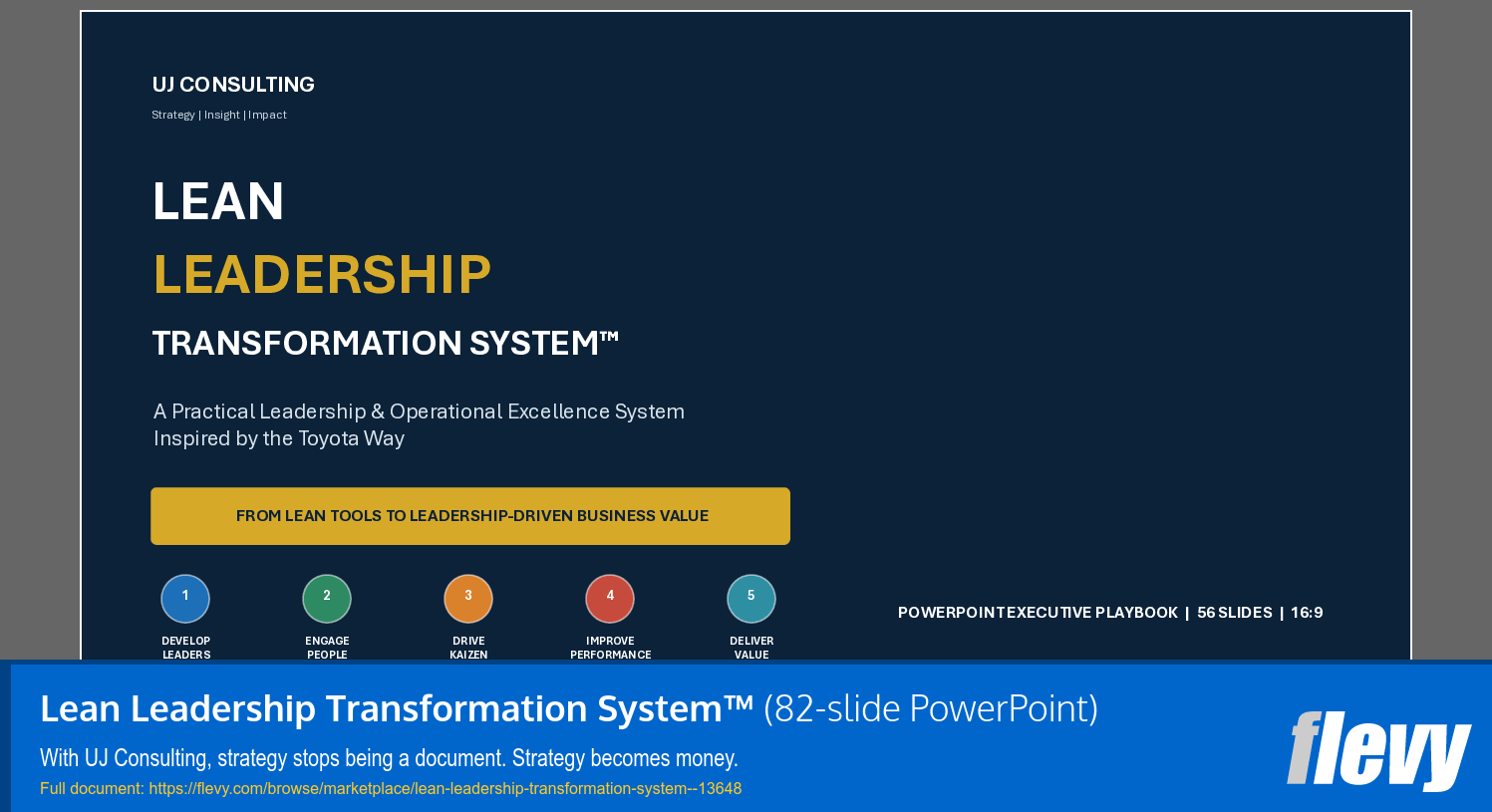 UJ CONSULTING
Strategy | Insight | Impact

LEAN
LEADERSHIP
TRANSFORMATION SYSTEM™

A Practical Leadership & Operational Excellence System
Inspired by the Toyota Way

FROM LEAN TOOLS TO LEADERSHIP-DRIVEN BUSINESS VALUE

1
DEVELOP LEADERS

2
ENGAGE PEOPLE

3
DRIVE KAIZEN

4
IMPROVE PERFORMANCE

5
DELIVER VALUE

POWERPOINT EXECUTIVE PLAYBOOK | 56 SLIDES | 16:9

Lean Leadership Transformation System™ (82-slide PowerPoint)

With UJ Consulting, strategy stops being a document. Strategy becomes money.

Full document: https://flevy.com/browse/marketplace/lean-leadership-transformation-system--13648

flevy